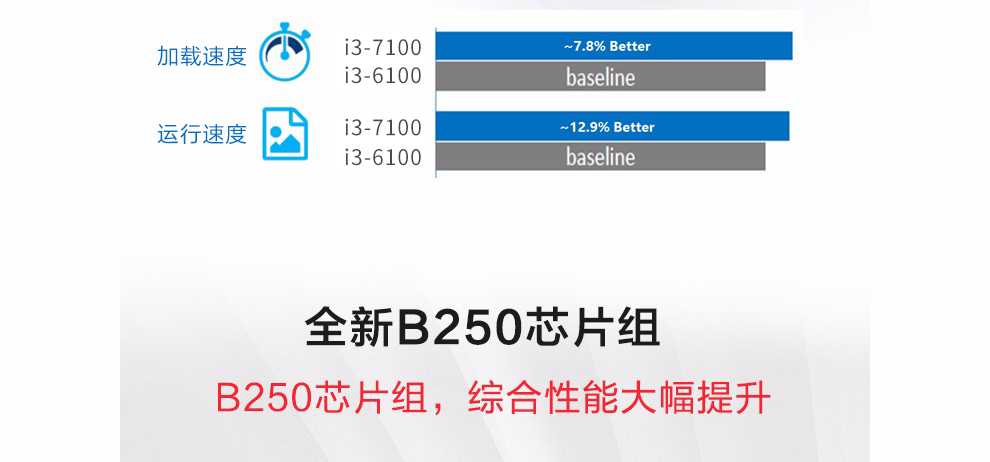 加载速度

i3-7100 ~7.8% Better
i3-6100 baseline

运行速度

i3-7100 ~12.9% Better
i3-6100 baseline

全新B250芯片组

B250芯片组，综合性能大幅提升